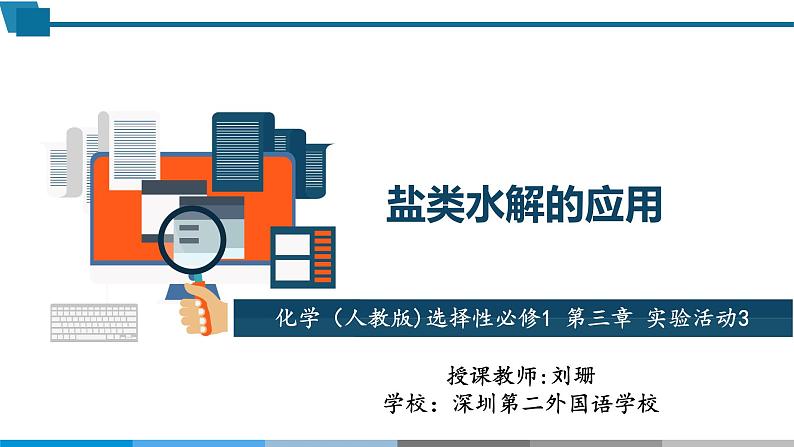 盐类水解的应用

化学（人教版)选择性必修1 第三章 实验活动3

授课教师:刘珊
学校：深圳第二外国语学校